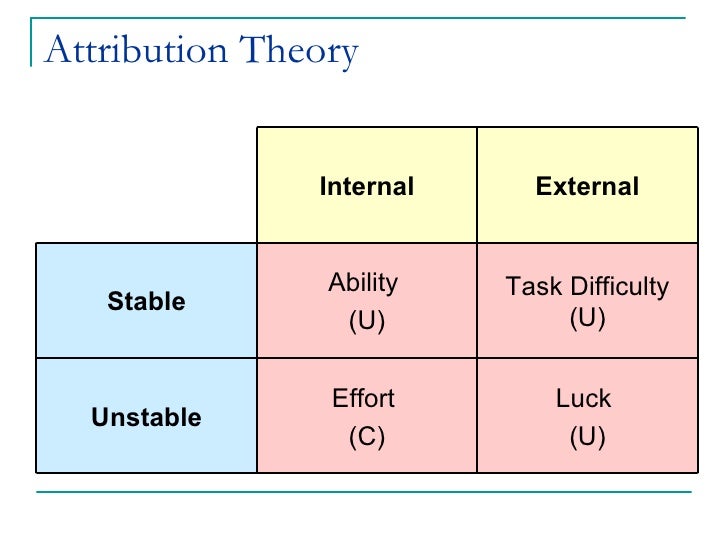 Attribution Theory

| | Internal | External |
|---|---|---|
| Stable | Ability (U) | Task Difficulty (U) |
| Unstable | Effort (C) | Luck (U) |